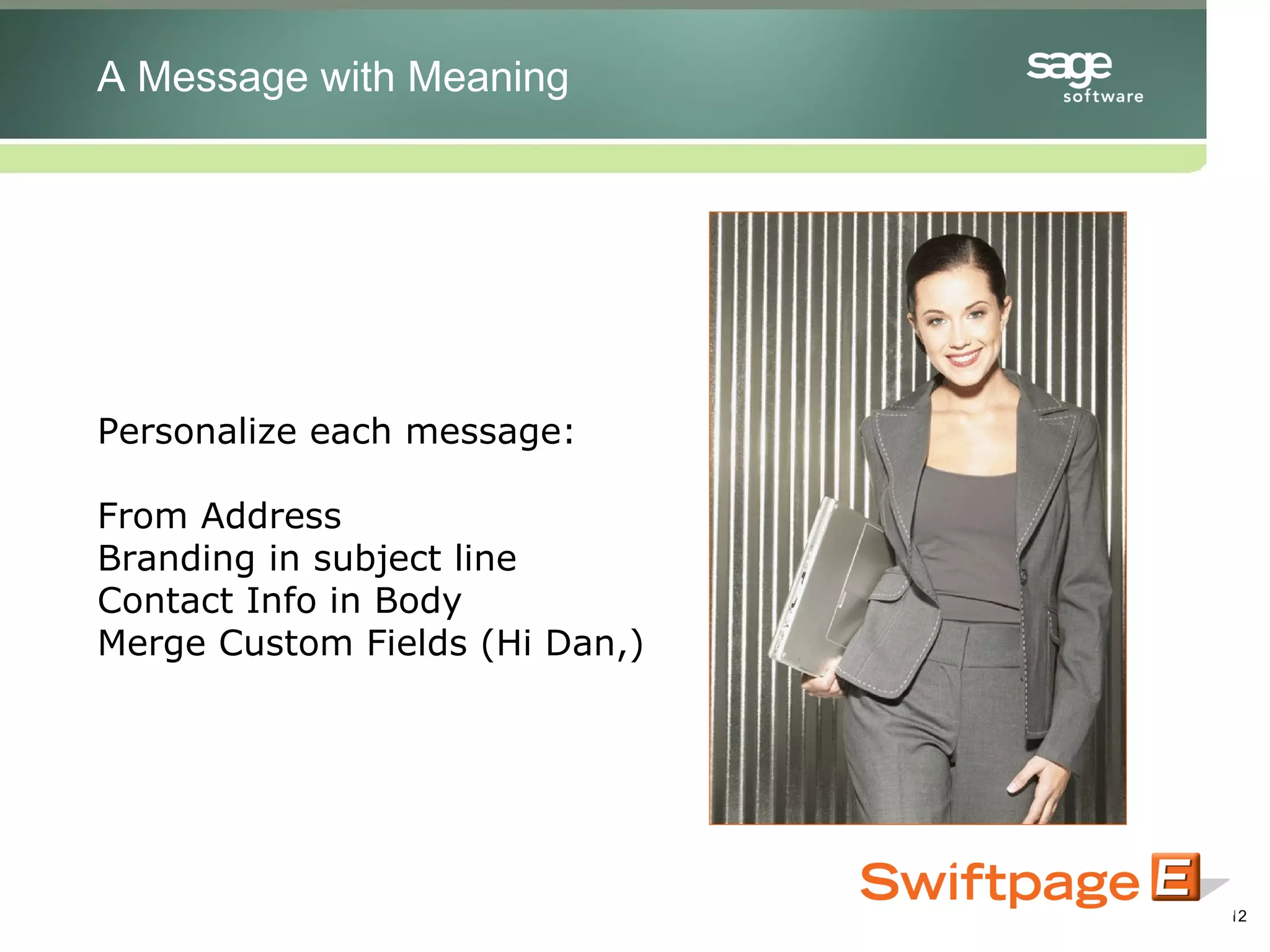 A Message with Meaning

sage software

Personalize each message:

From Address
Branding in subject line
Contact Info in Body
Merge Custom Fields (Hi Dan,)

Swiftpage E

12